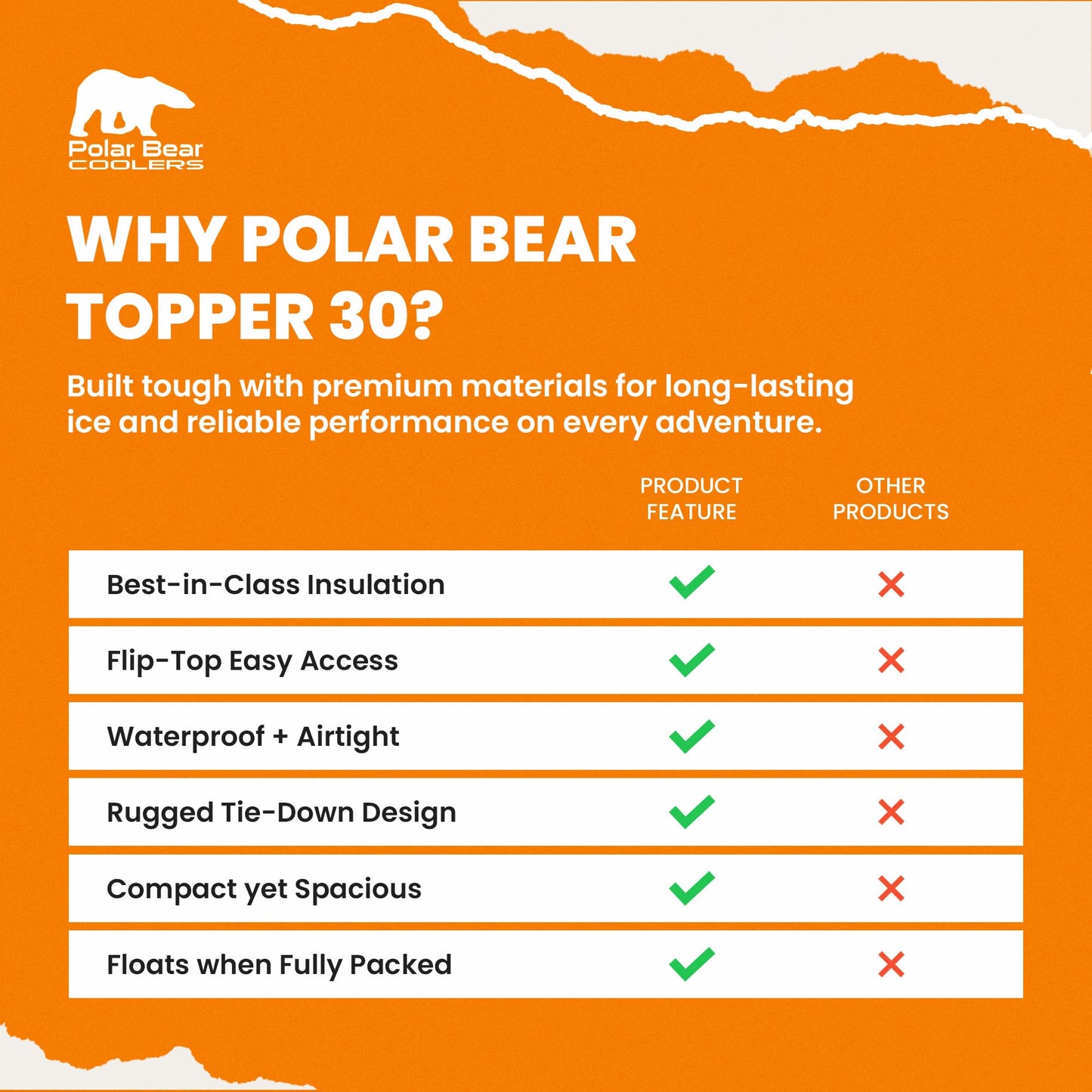 Polar Bear COOLERS

WHY POLAR BEAR TOPPER 30?

Built tough with premium materials for long-lasting ice and reliable performance on every adventure.

| | PRODUCT FEATURE | OTHER PRODUCTS |
|---|---|---|
| Best-in-Class Insulation | ✓ | ✗ |
| Flip-Top Easy Access | ✓ | ✗ |
| Waterproof + Airtight | ✓ | ✗ |
| Rugged Tie-Down Design | ✓ | ✗ |
| Compact yet Spacious | ✓ | ✗ |
| Floats when Fully Packed | ✓ | ✗ |